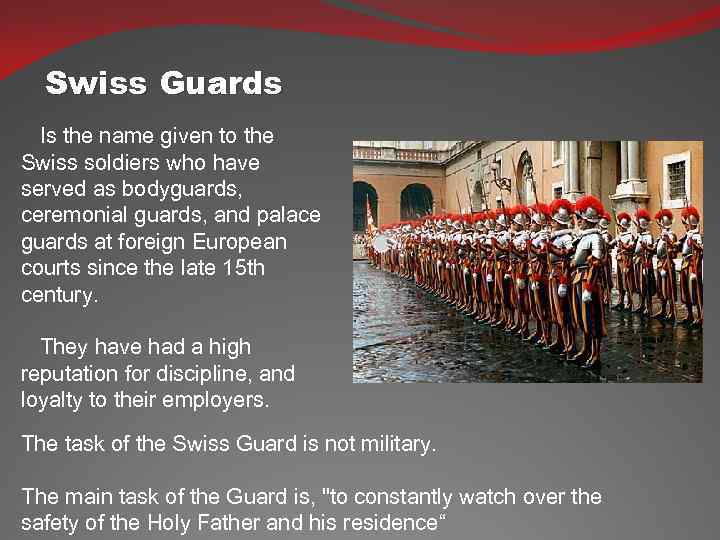 Swiss Guards

Is the name given to the Swiss soldiers who have served as bodyguards, ceremonial guards, and palace guards at foreign European courts since the late 15th century.

They have had a high reputation for discipline, and loyalty to their employers.

The task of the Swiss Guard is not military.

The main task of the Guard is, "to constantly watch over the safety of the Holy Father and his residence“